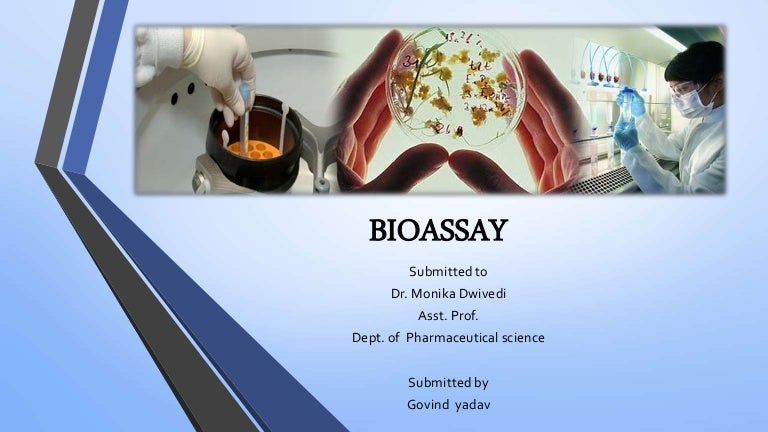 BIOASSAY

Submitted to
Dr. Monika Dwivedi
Asst. Prof.
Dept. of Pharmaceutical science

Submitted by
Govind yadav